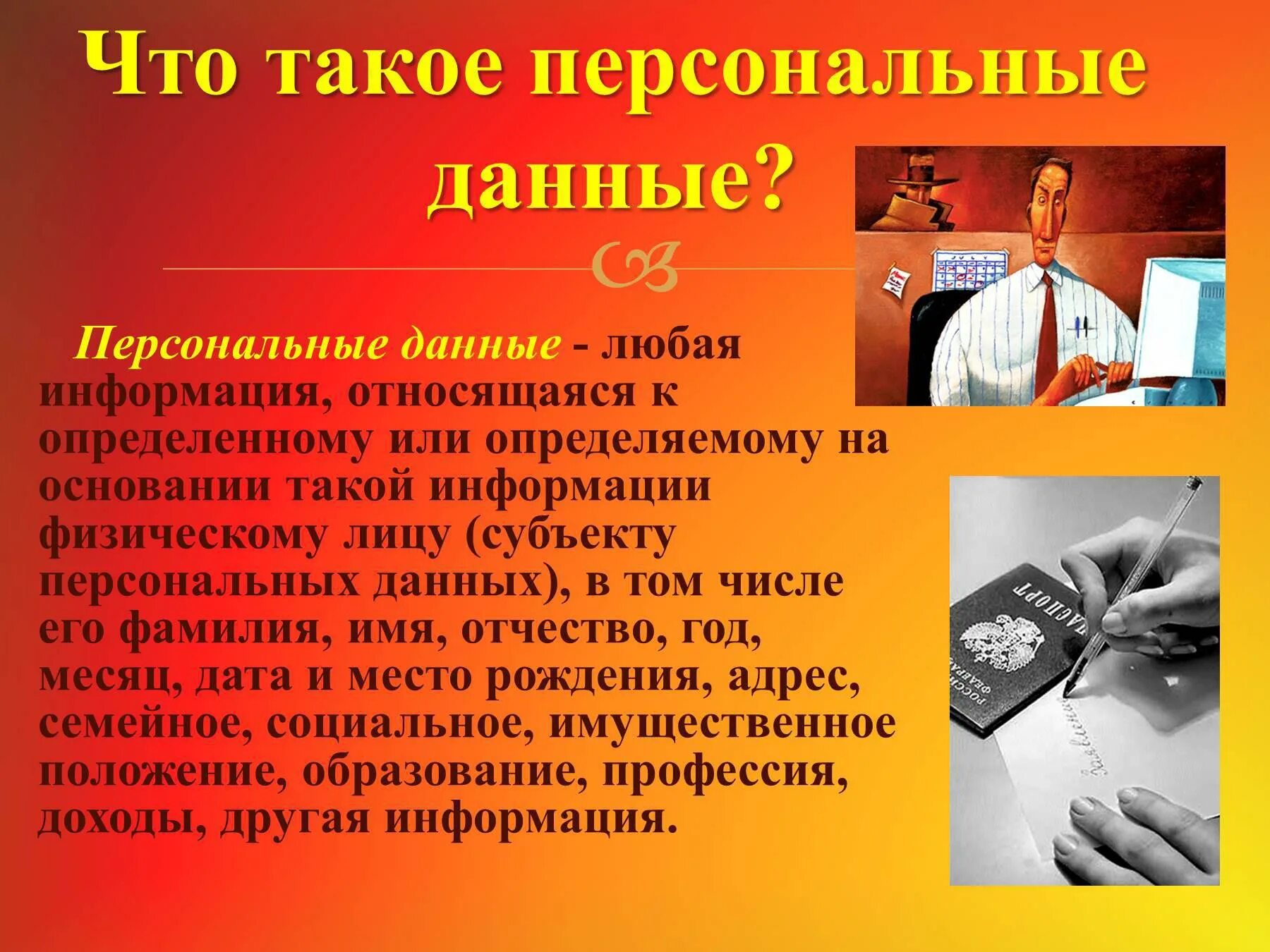 Что такое персональные данные?

Персональные данные - любая информация, относящаяся к определенному или определяемому на основании такой информации физическому лицу (субъекту персональных данных), в том числе его фамилия, имя, отчество, год, месяц, дата и место рождения, адрес, семейное, социальное, имущественное положение, образование, профессия, доходы, другая информация.

ПАСПОРТ
РОССИЙСКАЯ ФЕДЕРАЦИЯ
Заявление